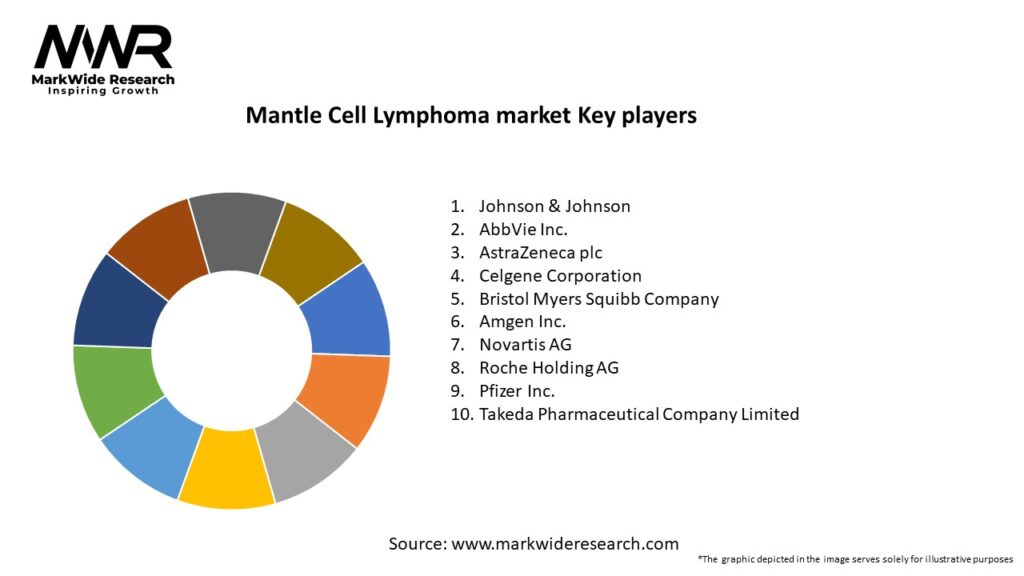 MWR
MarkWide Research
Inspiring Growth

Mantle Cell Lymphoma market Key players

1. Johnson & Johnson
2. AbbVie Inc.
3. AstraZeneca plc
4. Celgene Corporation
5. Bristol Myers Squibb Company
6. Amgen Inc.
7. Novartis AG
8. Roche Holding AG
9. Pfizer Inc.
10. Takeda Pharmaceutical Company Limited

Source: www.markwideresearch.com

*The graphic depicted in the image serves solely for illustrative purposes